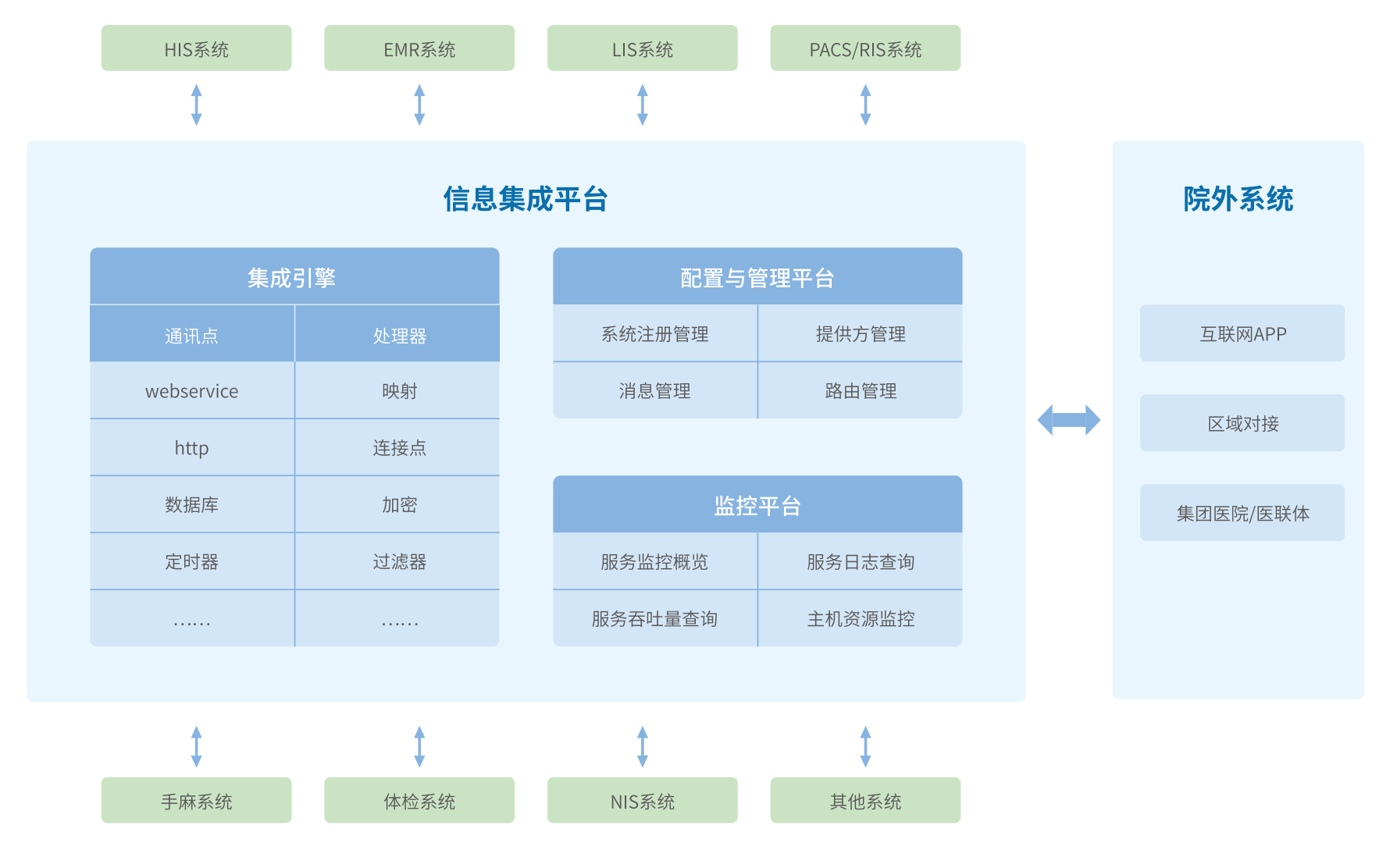 HIS系统 EMR系统 LIS系统 PACS/RIS系统

信息集成平台

集成引擎

| 通讯点 | 处理器 |
|---|---|
| webservice | 映射 |
| http | 连接点 |
| 数据库 | 加密 |
| 定时器 | 过滤器 |
| …… | …… |

配置与管理平台

| 系统注册管理 | 提供方管理 |
|---|---|
| 消息管理 | 路由管理 |

监控平台

| 服务监控概览 | 服务日志查询 |
|---|---|
| 服务吞吐量查询 | 主机资源监控 |

院外系统

互联网APP

区域对接

集团医院/医联体

手麻系统 体检系统 NIS系统 其他系统